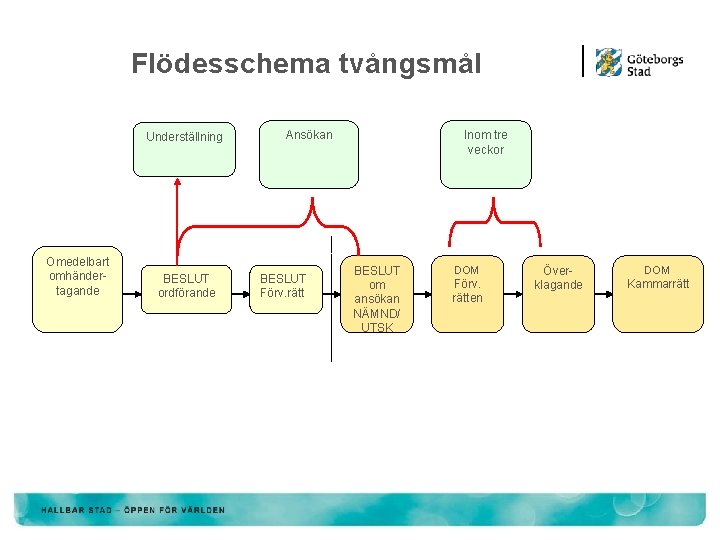 Flödesschema tvångsmål

Göteborgs Stad

Underställning

Ansökan

Inom tre veckor

Omedelbart omhändertagande

BESLUT ordförande

BESLUT Förv.rätt

BESLUT om ansökan NÄMND/ UTSK

DOM Förv. rätten

Överklagande

DOM Kammarrätt

HÅLLBAR STAD – ÖPPEN FÖR VÄRLDEN